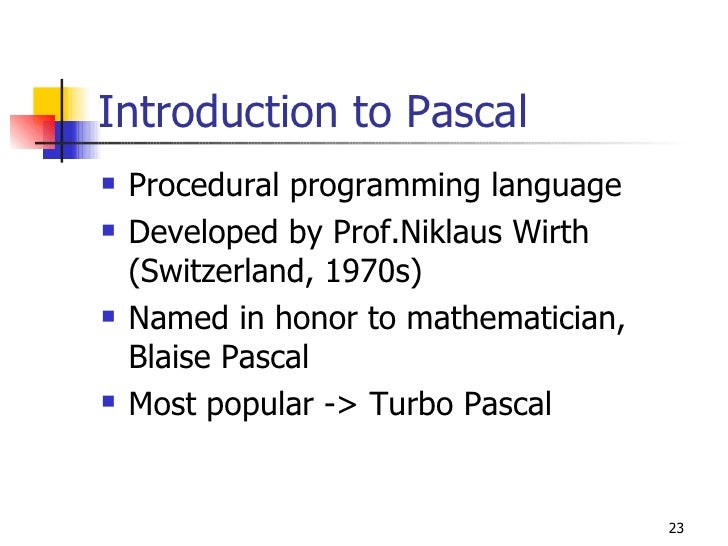 Introduction to Pascal

- Procedural programming language
- Developed by Prof.Niklaus Wirth (Switzerland, 1970s)
- Named in honor to mathematician, Blaise Pascal
- Most popular -> Turbo Pascal

23